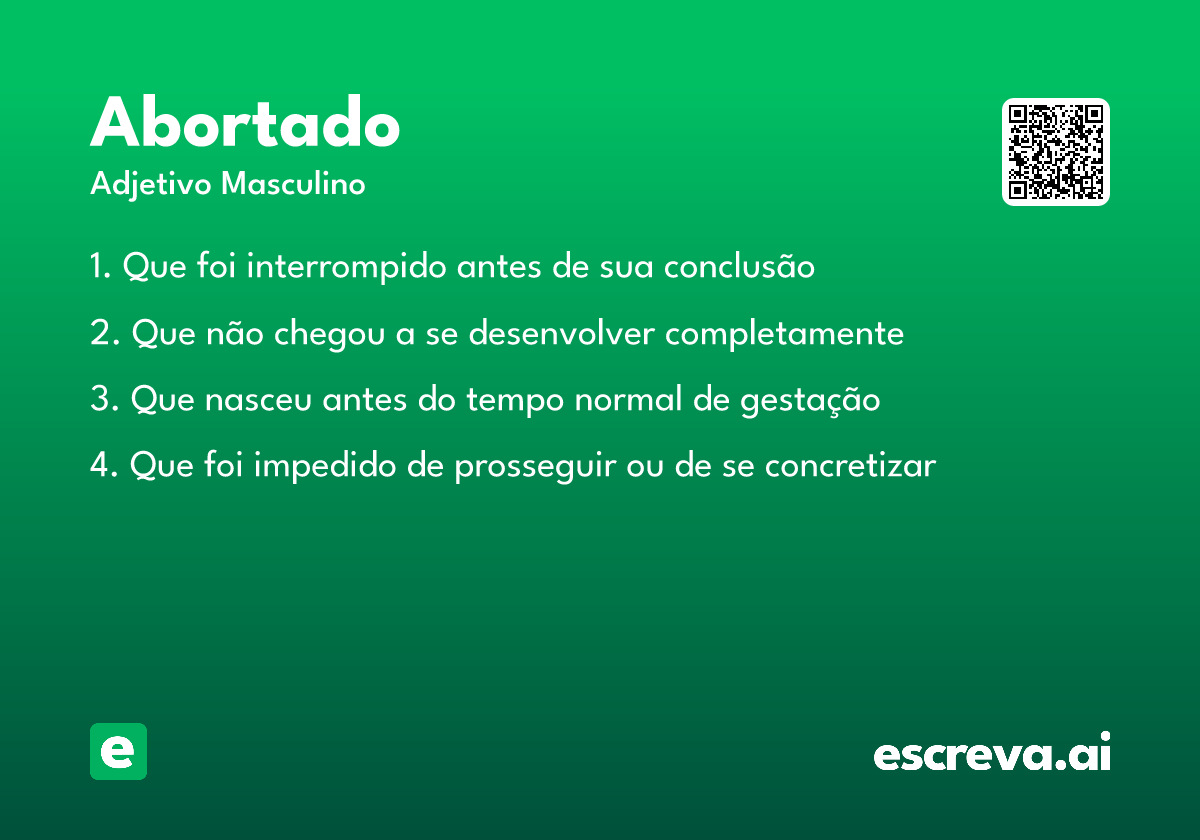 Abortado
Adjetivo Masculino

1. Que foi interrompido antes de sua conclusão

2. Que não chegou a se desenvolver completamente

3. Que nasceu antes do tempo normal de gestação

4. Que foi impedido de prosseguir ou de se concretizar

e

escreva.ai